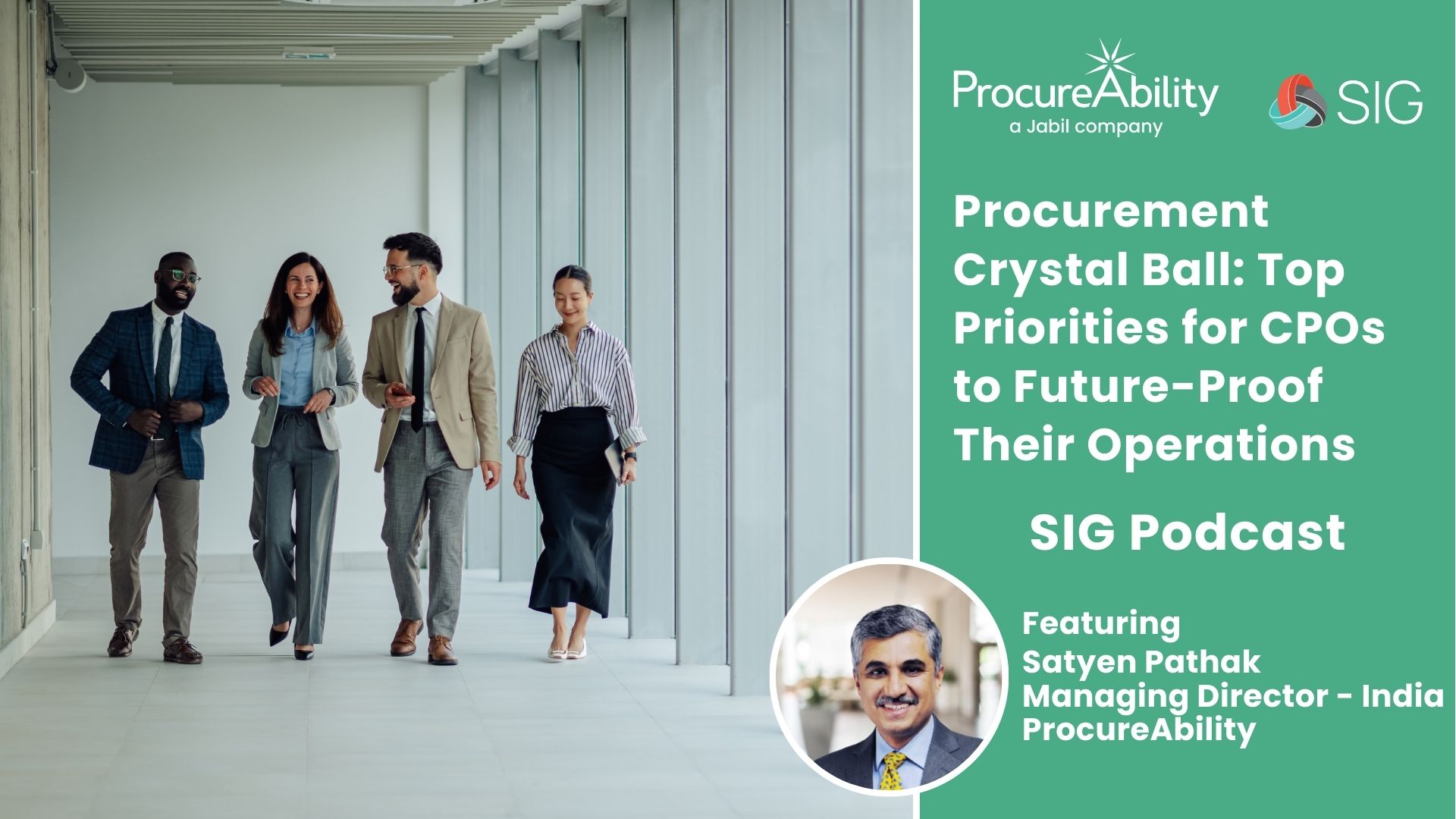 ProcureAbility
a Jabil company

SIG

Procurement Crystal Ball: Top Priorities for CPOs to Future-Proof Their Operations

SIG Podcast

Featuring
Satyen Pathak
Managing Director - India
ProcureAbility